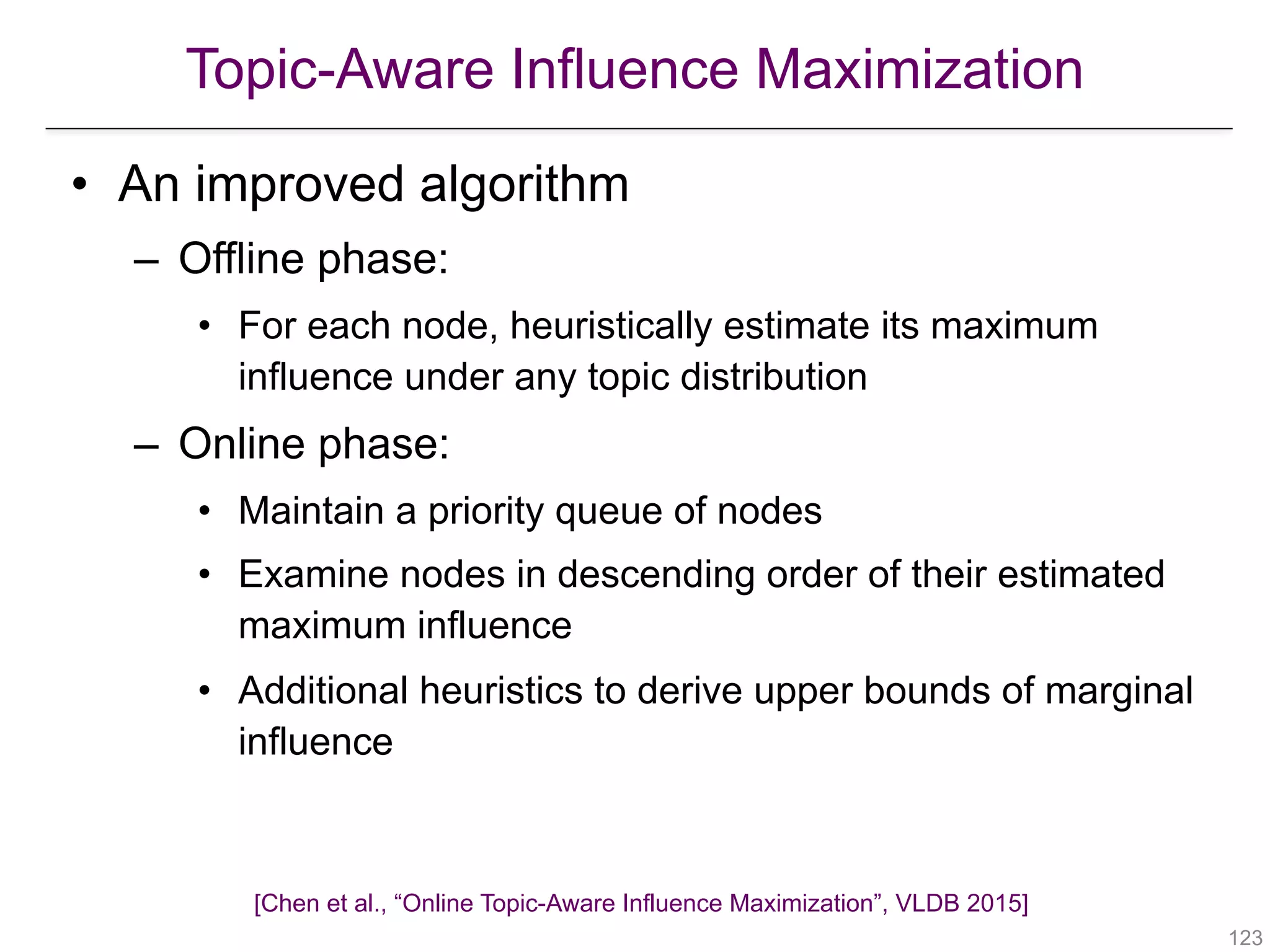 Topic-Aware Influence Maximization

• An improved algorithm
– Offline phase:
• For each node, heuristically estimate its maximum influence under any topic distribution
– Online phase:
• Maintain a priority queue of nodes
• Examine nodes in descending order of their estimated maximum influence
• Additional heuristics to derive upper bounds of marginal influence

[Chen et al., “Online Topic-Aware Influence Maximization”, VLDB 2015]

123